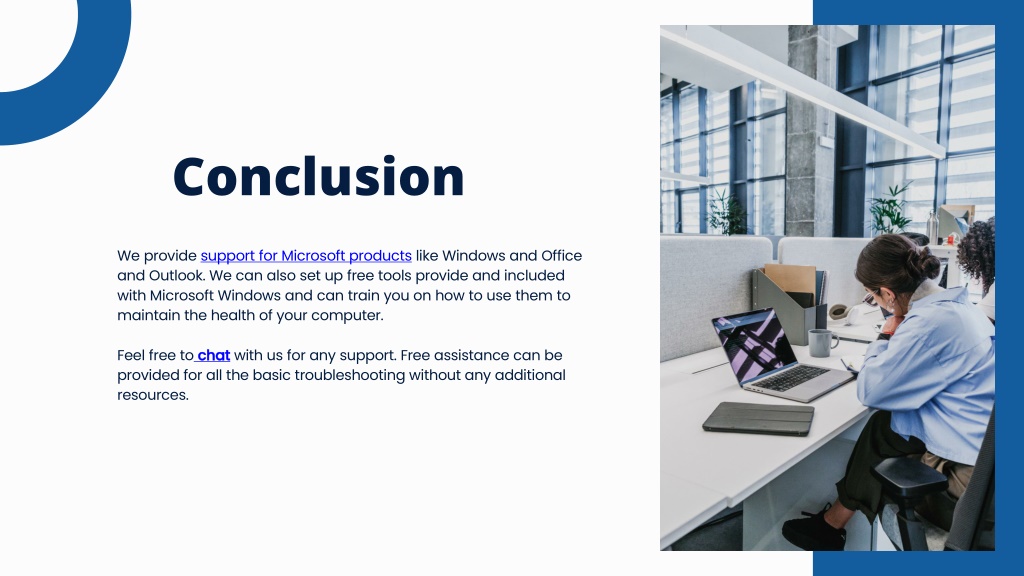 Conclusion

We provide support for Microsoft products like Windows and Office and Outlook. We can also set up free tools provide and included with Microsoft Windows and can train you on how to use them to maintain the health of your computer.

Feel free to chat with us for any support. Free assistance can be provided for all the basic troubleshooting without any additional resources.